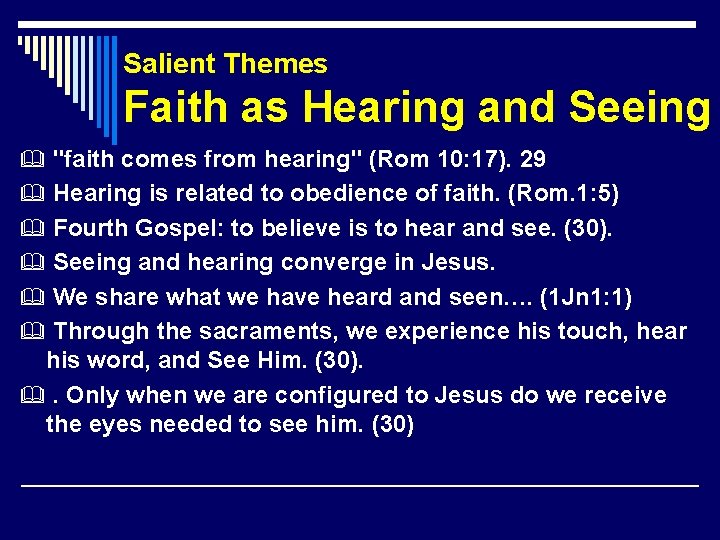 Salient Themes
Faith as Hearing and Seeing

"faith comes from hearing" (Rom 10:17). 29

Hearing is related to obedience of faith. (Rom.1:5)

Fourth Gospel: to believe is to hear and see. (30).

Seeing and hearing converge in Jesus.

We share what we have heard and seen…. (1Jn1:1)

Through the sacraments, we experience his touch, hear his word, and See Him. (30).

. Only when we are configured to Jesus do we receive the eyes needed to see him. (30)